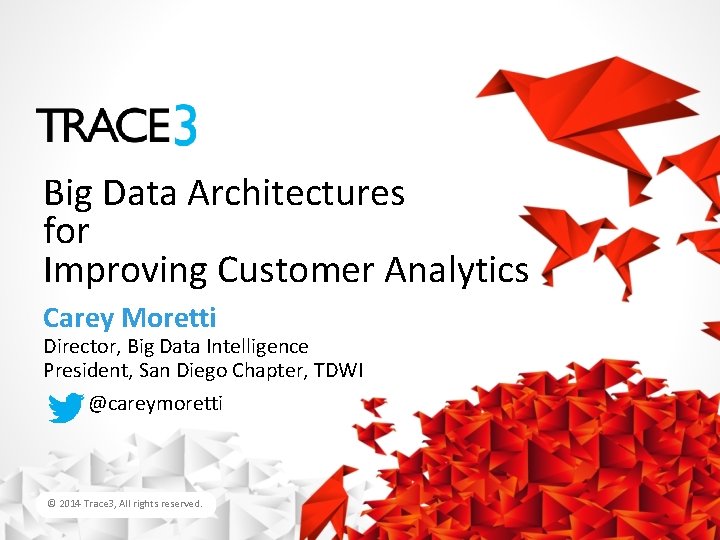 TRACE3

Big Data Architectures
for
Improving Customer Analytics

Carey Moretti

Director, Big Data Intelligence
President, San Diego Chapter, TDWI

@careymoretti

© 2014 Trace3, All rights reserved.